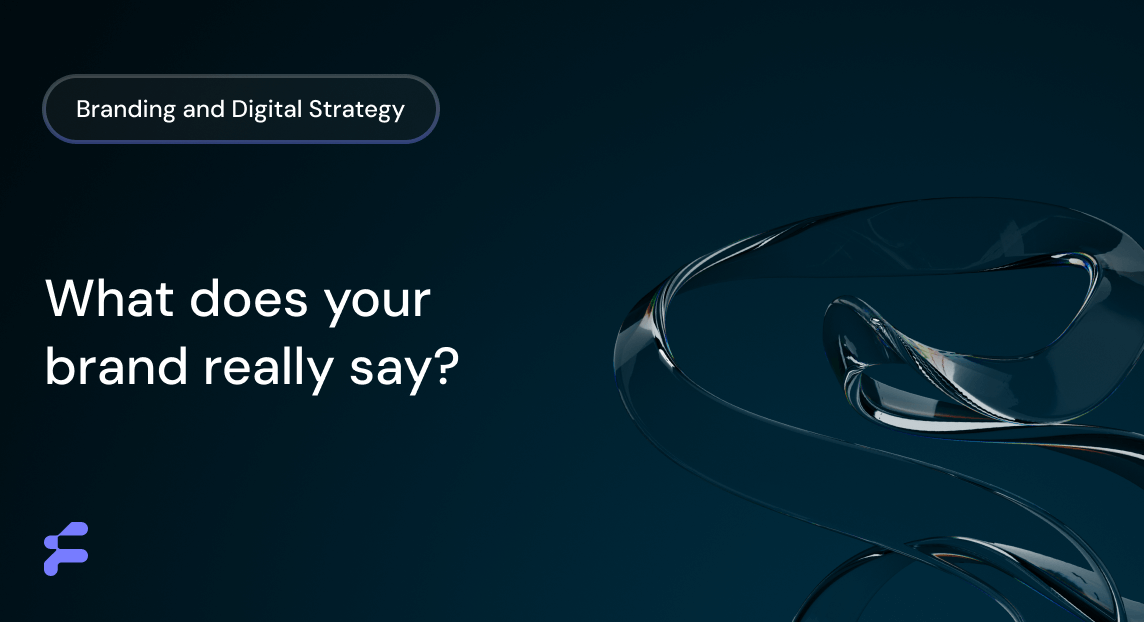 Branding and Digital Strategy

What does your brand really say?